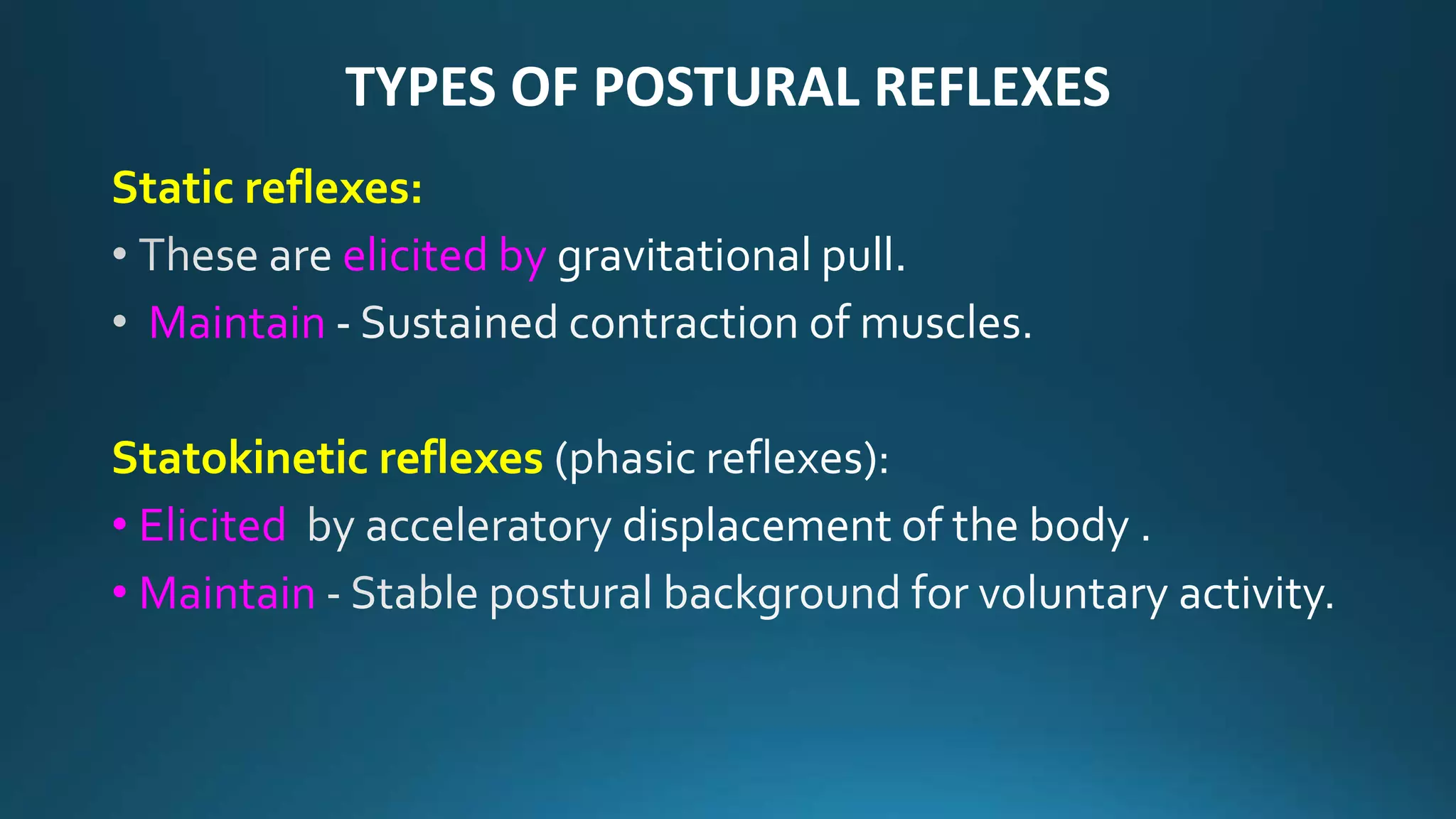 TYPES OF POSTURAL REFLEXES

Static reflexes:

• These are elicited by gravitational pull.

• Maintain - Sustained contraction of muscles.

Statokinetic reflexes (phasic reflexes):

• Elicited by acceleratory displacement of the body .

• Maintain - Stable postural background for voluntary activity.